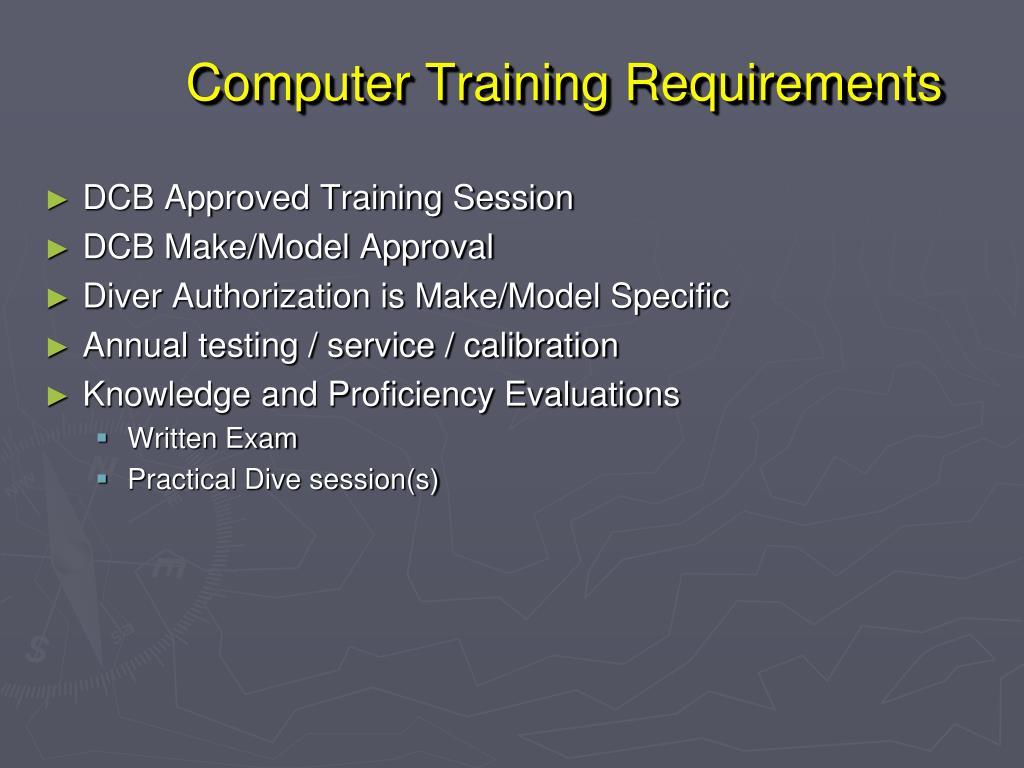 Computer Training Requirements

► DCB Approved Training Session
► DCB Make/Model Approval
► Diver Authorization is Make/Model Specific
► Annual testing / service / calibration
► Knowledge and Proficiency Evaluations
  ▪ Written Exam
  ▪ Practical Dive session(s)